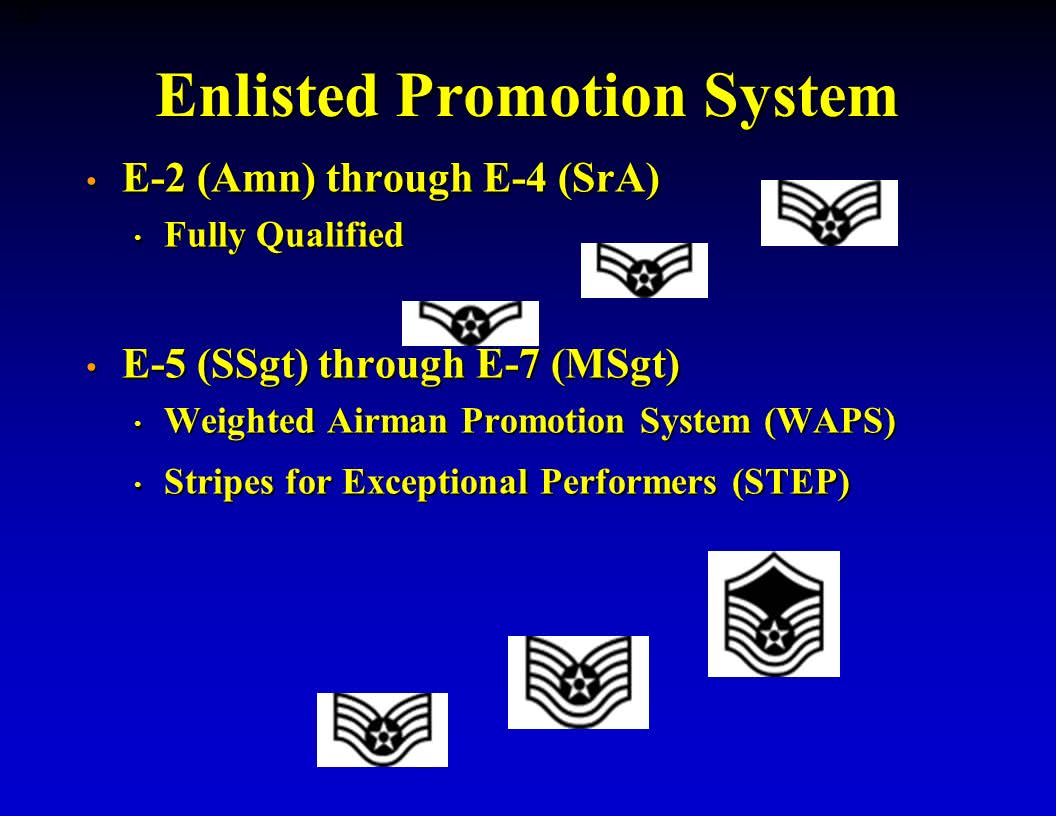 Enlisted Promotion System

• E-2 (Amn) through E-4 (SrA)
  • Fully Qualified

• E-5 (SSgt) through E-7 (MSgt)
  • Weighted Airman Promotion System (WAPS)
  • Stripes for Exceptional Performers (STEP)